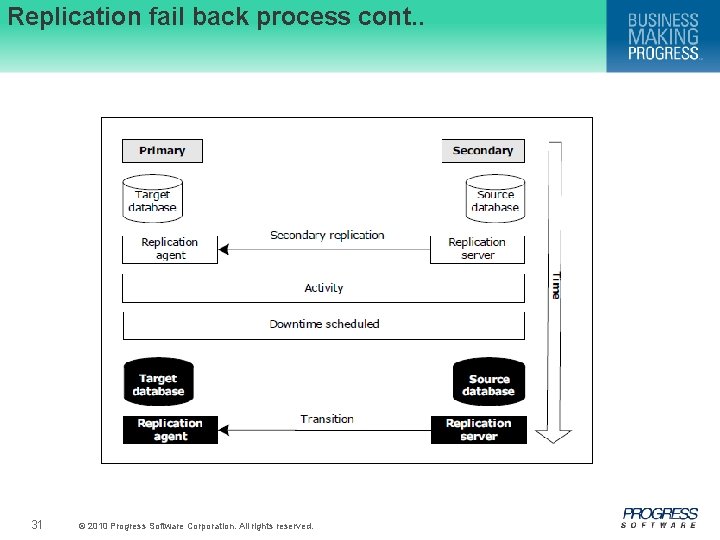 Replication fail back process cont..

BUSINESS MAKING PROGRESS

Primary

Secondary

Target database

Source database

Replication agent

Secondary replication

Replication server

Activity

Downtime scheduled

Time

Target database

Source database

Replication agent

Transition

Replication server

31

© 2010 Progress Software Corporation. All rights reserved.

PROGRESS SOFTWARE